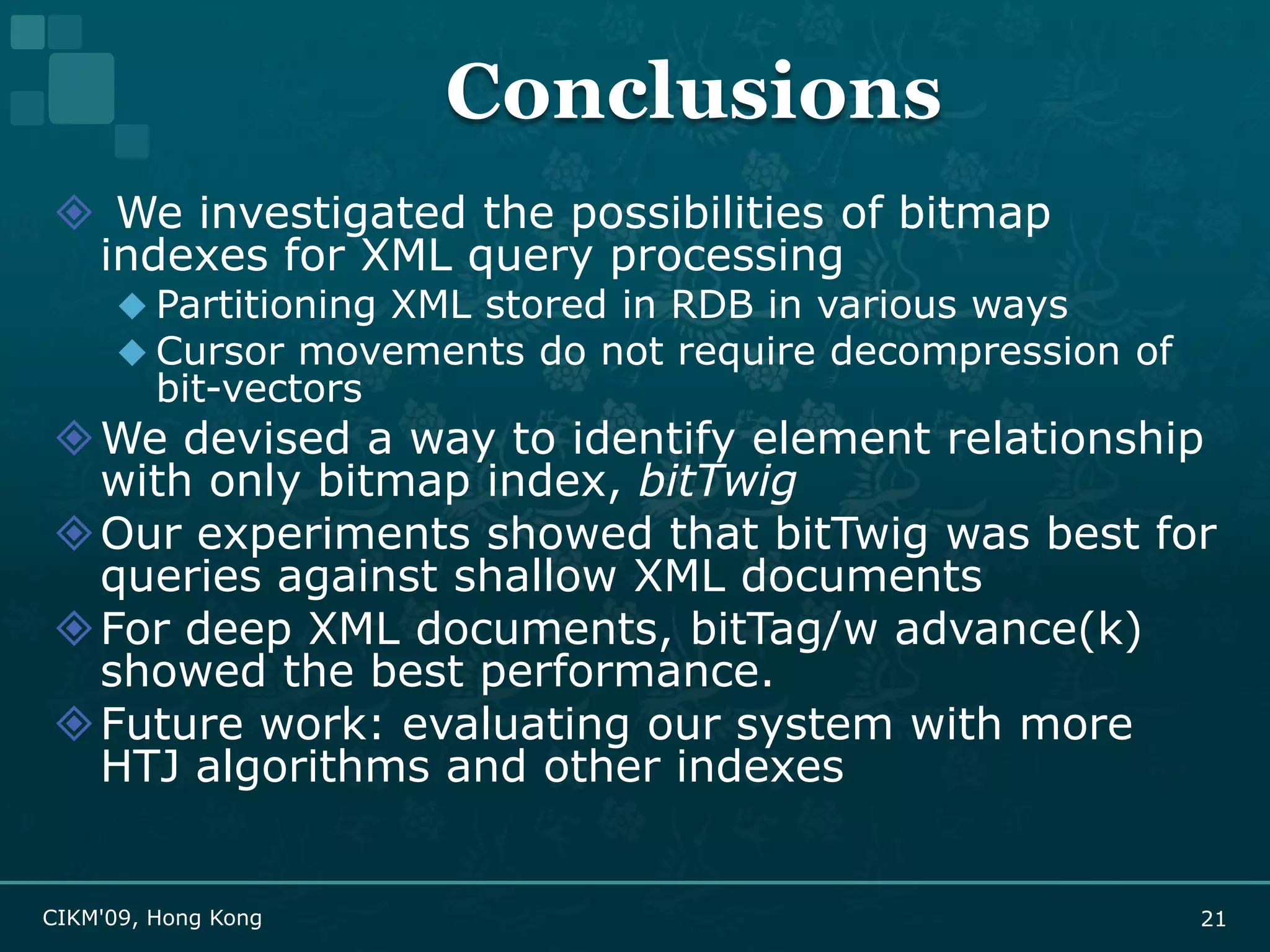 Conclusions

We investigated the possibilities of bitmap indexes for XML query processing

Partitioning XML stored in RDB in various ways

Cursor movements do not require decompression of bit-vectors

We devised a way to identify element relationship with only bitmap index, bitTwig

Our experiments showed that bitTwig was best for queries against shallow XML documents

For deep XML documents, bitTag/w advance(k) showed the best performance.

Future work: evaluating our system with more HTJ algorithms and other indexes

CIKM'09, Hong Kong

21